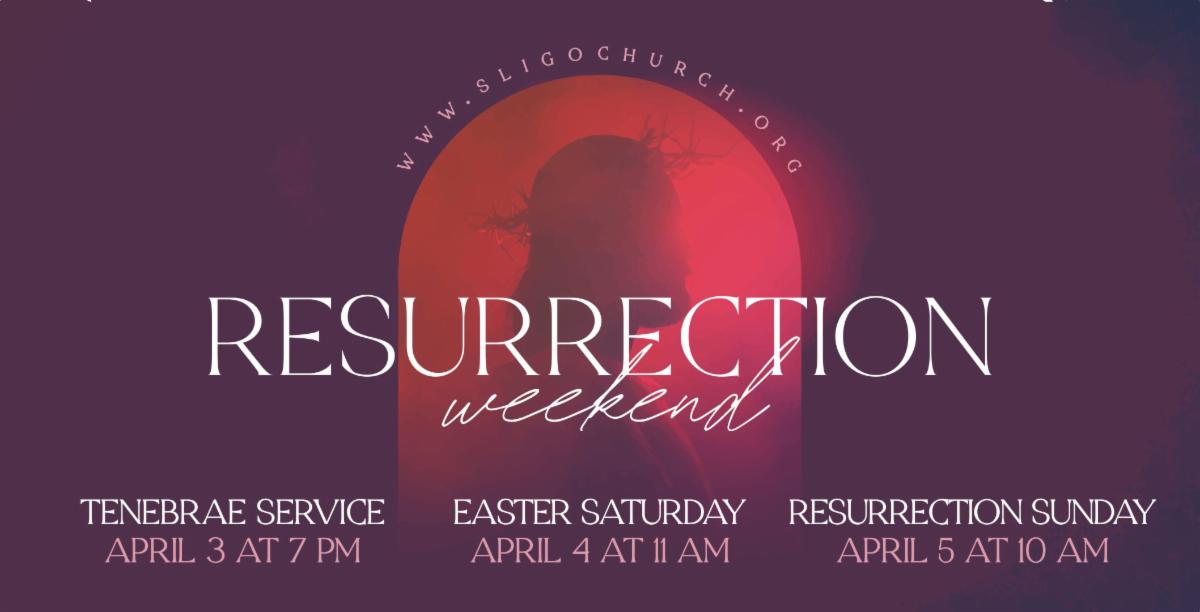 WWW.SLIGOCHURCH.ORG

RESURRECTION
weekend

TENEBRAE SERVICE
APRIL 3 AT 7 PM

EASTER SATURDAY
APRIL 4 AT 11 AM

RESURRECTION SUNDAY
APRIL 5 AT 10 AM